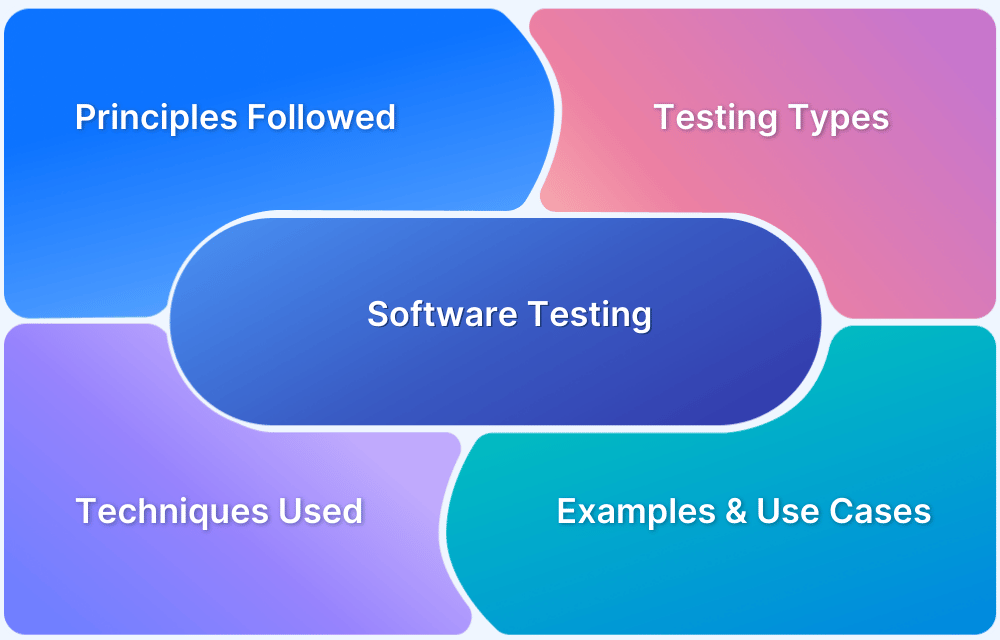 Principles Followed

Testing Types

Software Testing

Techniques Used

Examples & Use Cases